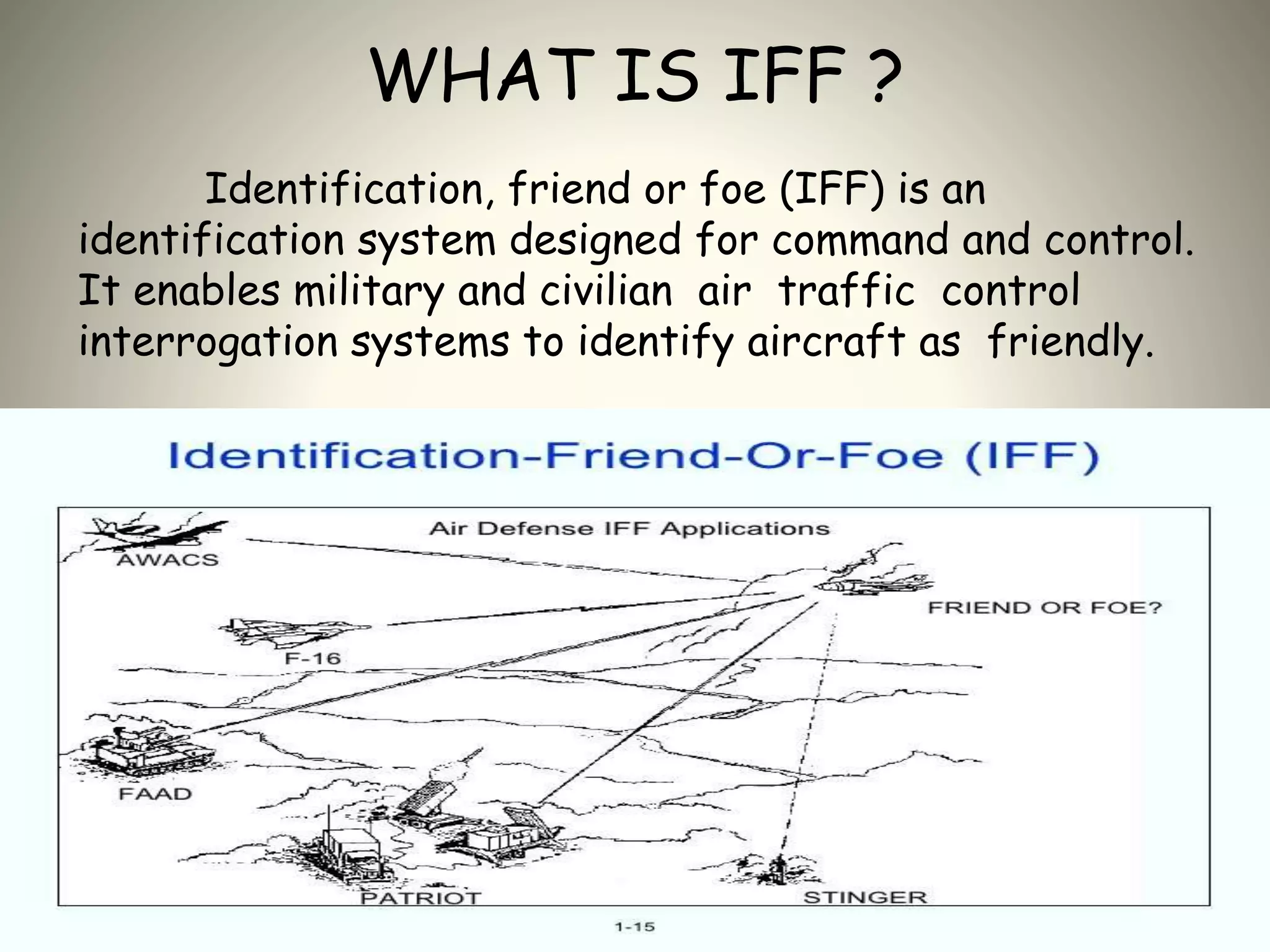 WHAT IS IFF ?

Identification, friend or foe (IFF) is an identification system designed for command and control. It enables military and civilian air traffic control interrogation systems to identify aircraft as friendly.

Identification-Friend-Or-Foe (IFF)

Air Defense IFF Applications

AWACS

FRIEND OR FOE?

F-16

FAAD

PATRIOT

STINGER

1-15